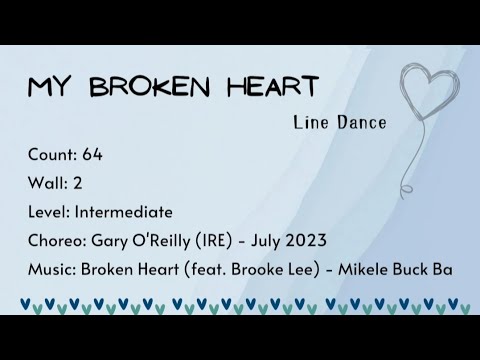 MY BROKEN HEART

Line Dance

Count: 64

Wall: 2

Level: Intermediate

Choreo: Gary O'Reilly (IRE) - July 2023

Music: Broken Heart (feat. Brooke Lee) - Mikele Buck Ba